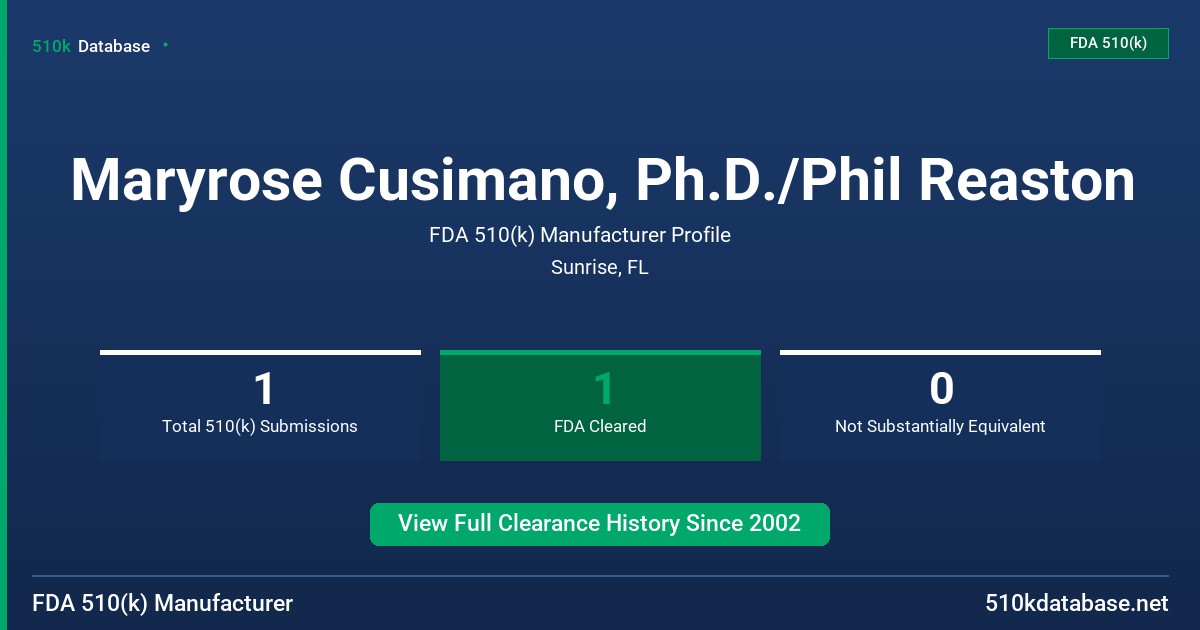 510k Database

FDA 510(k)

Maryrose Cusimano, Ph.D./Phil Reaston

FDA 510(k) Manufacturer Profile

Sunrise, FL

1
Total 510(k) Submissions

1
FDA Cleared

0
Not Substantially Equivalent

View Full Clearance History Since 2002

FDA 510(k) Manufacturer

510kdatabase.net